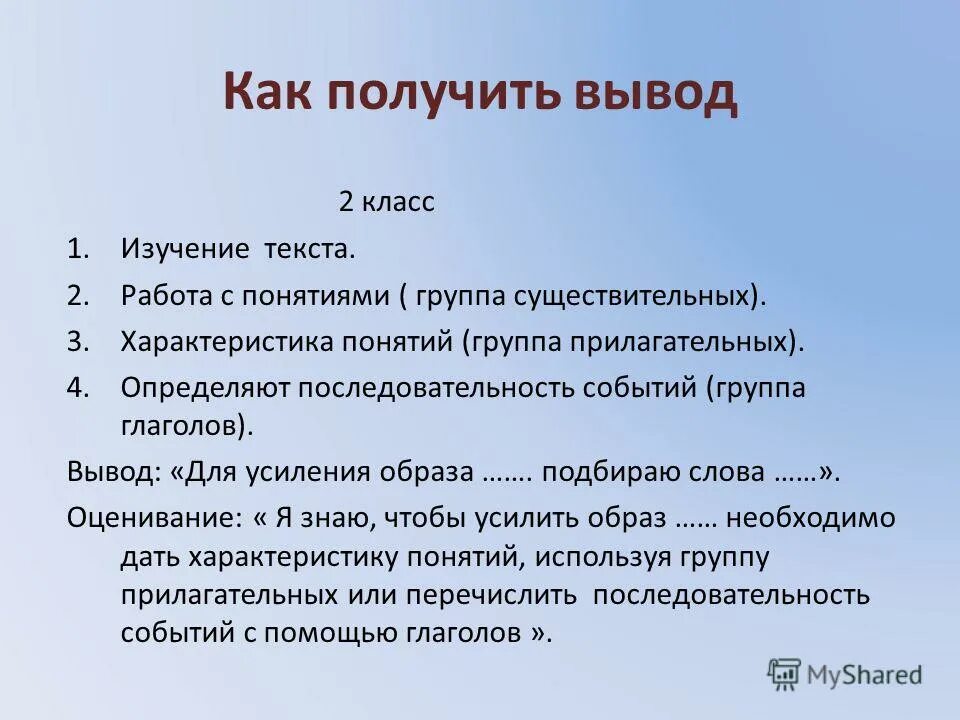 Как получить вывод

2 класс

1. Изучение текста.
2. Работа с понятиями ( группа существительных).
3. Характеристика понятий (группа прилагательных).
4. Определяют последовательность событий (группа глаголов).

Вывод: «Для усиления образа ……. подбираю слова ……».

Оценивание: « Я знаю, чтобы усилить образ …… необходимо дать характеристику понятий, используя группу прилагательных или перечислить последовательность событий с помощью глаголов ».

MyShared